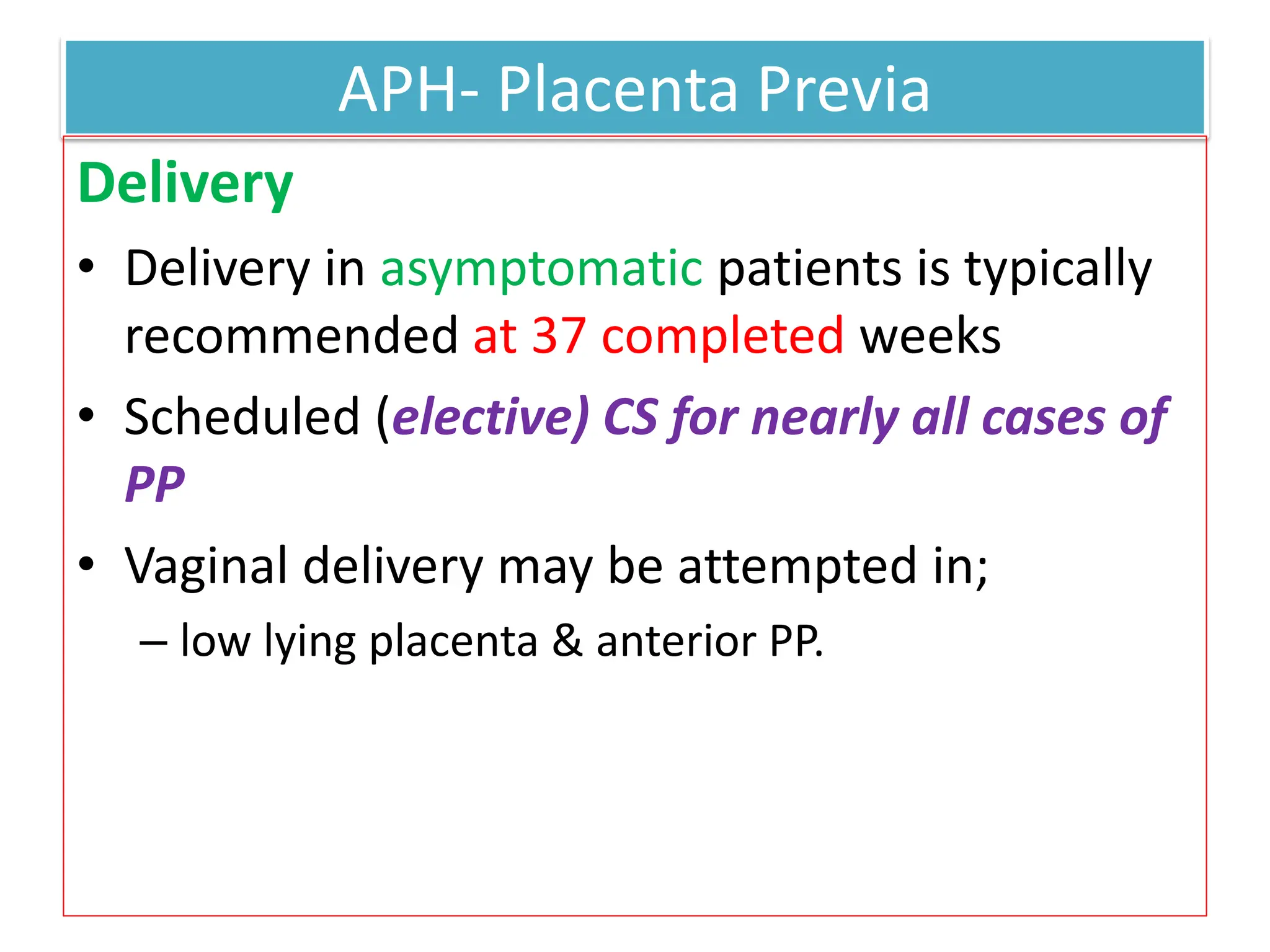 APH- Placenta Previa

Delivery

• Delivery in asymptomatic patients is typically recommended at 37 completed weeks

• Scheduled (elective) CS for nearly all cases of PP

• Vaginal delivery may be attempted in;

– low lying placenta & anterior PP.